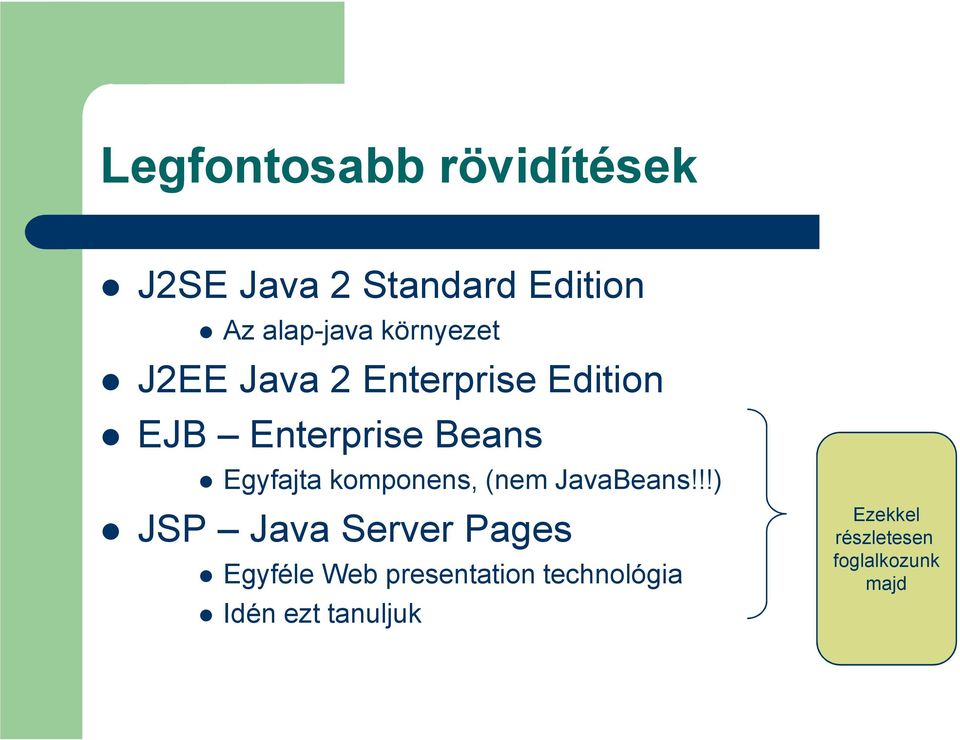 Legfontosabb rövidítések

- J2SE Java 2 Standard Edition
  - Az alap-java környezet
- J2EE Java 2 Enterprise Edition
- EJB – Enterprise Beans
  - Egyfajta komponens, (nem JavaBeans!!!)
- JSP – Java Server Pages
  - Egyféle Web presentation technológia
  - Idén ezt tanuljuk

Ezekkel részletesen foglalkozunk majd